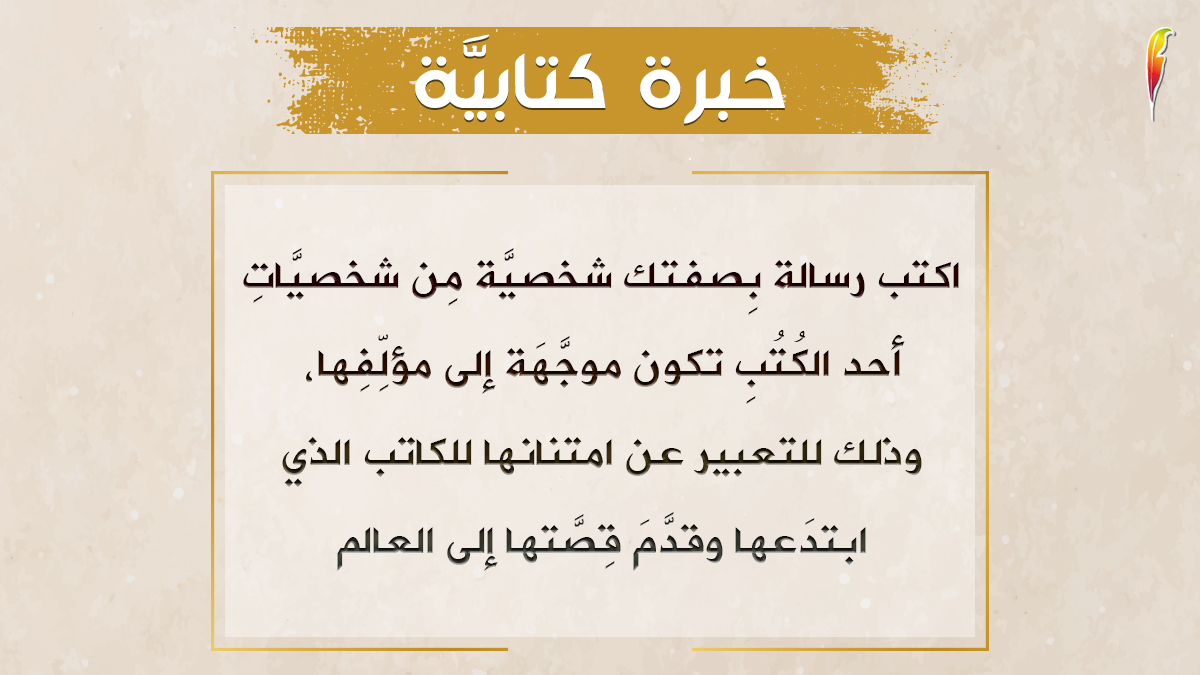 خبرة كتابيَّة

اكتب رسالة بِصفتك شخصيَّة مِن شخصيَّاتِ أحد الكُتُبِ تكون موجَّهَة إلى مؤلِّفِها، وذلك للتعبير عن امتنانها للكاتب الذي ابتدَعها وقدَّمَ قِصَّتها إلى العالم